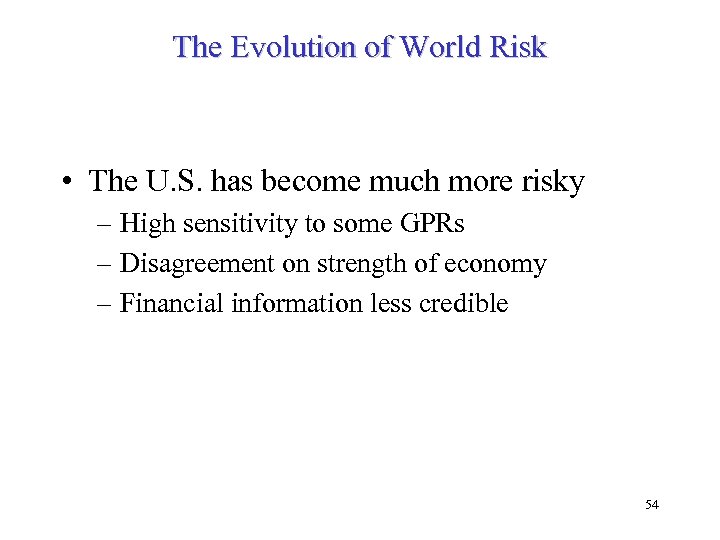 The Evolution of World Risk

• The U.S. has become much more risky
– High sensitivity to some GPRs
– Disagreement on strength of economy
– Financial information less credible

54